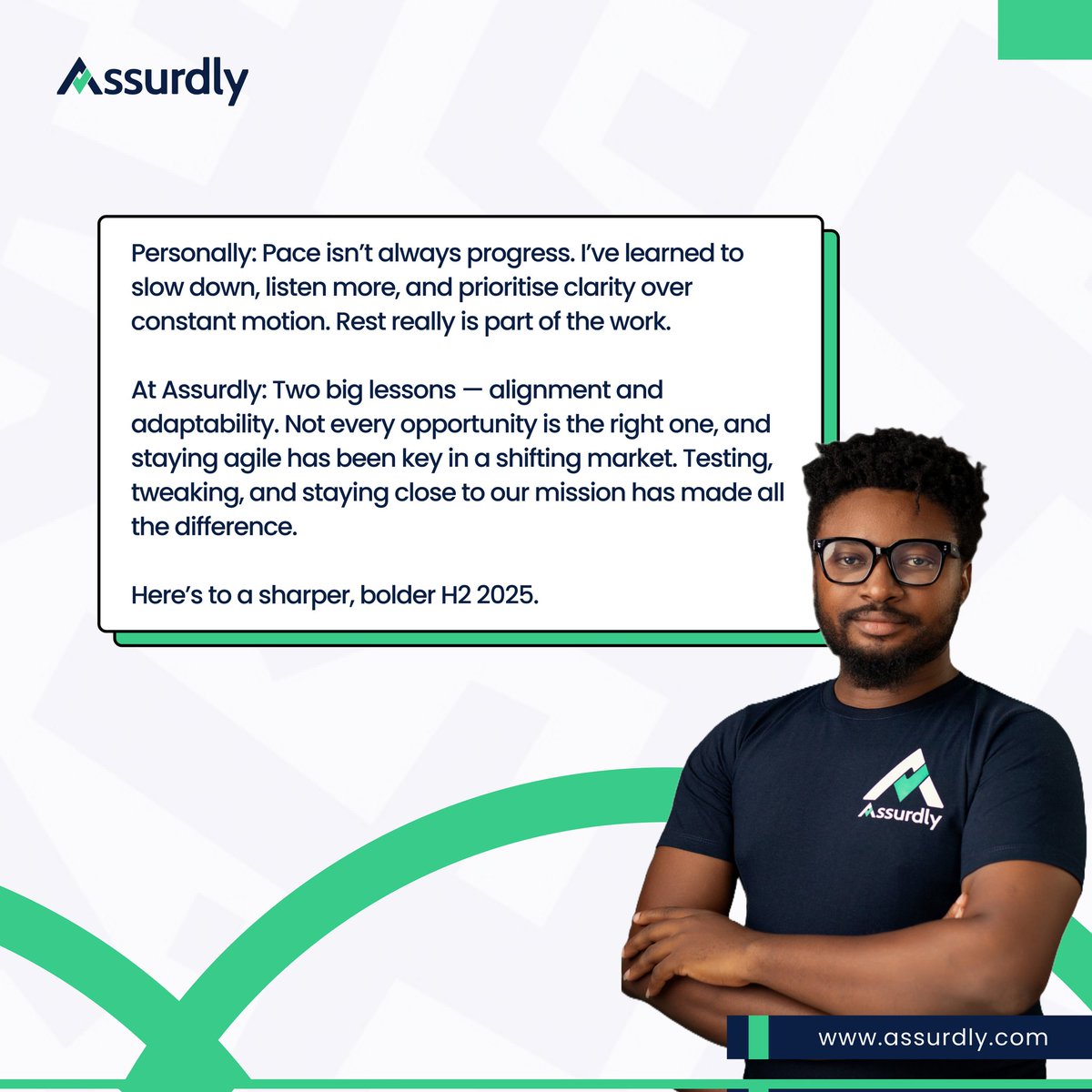 Assurdly

Personally: Pace isn't always progress. I've learned to slow down, listen more, and prioritise clarity over constant motion. Rest really is part of the work.

At Assurdly: Two big lessons — alignment and adaptability. Not every opportunity is the right one, and staying agile has been key in a shifting market. Testing, tweaking, and staying close to our mission has made all the difference.

Here's to a sharper, bolder H2 2025.

Assurdly

www.assurdly.com